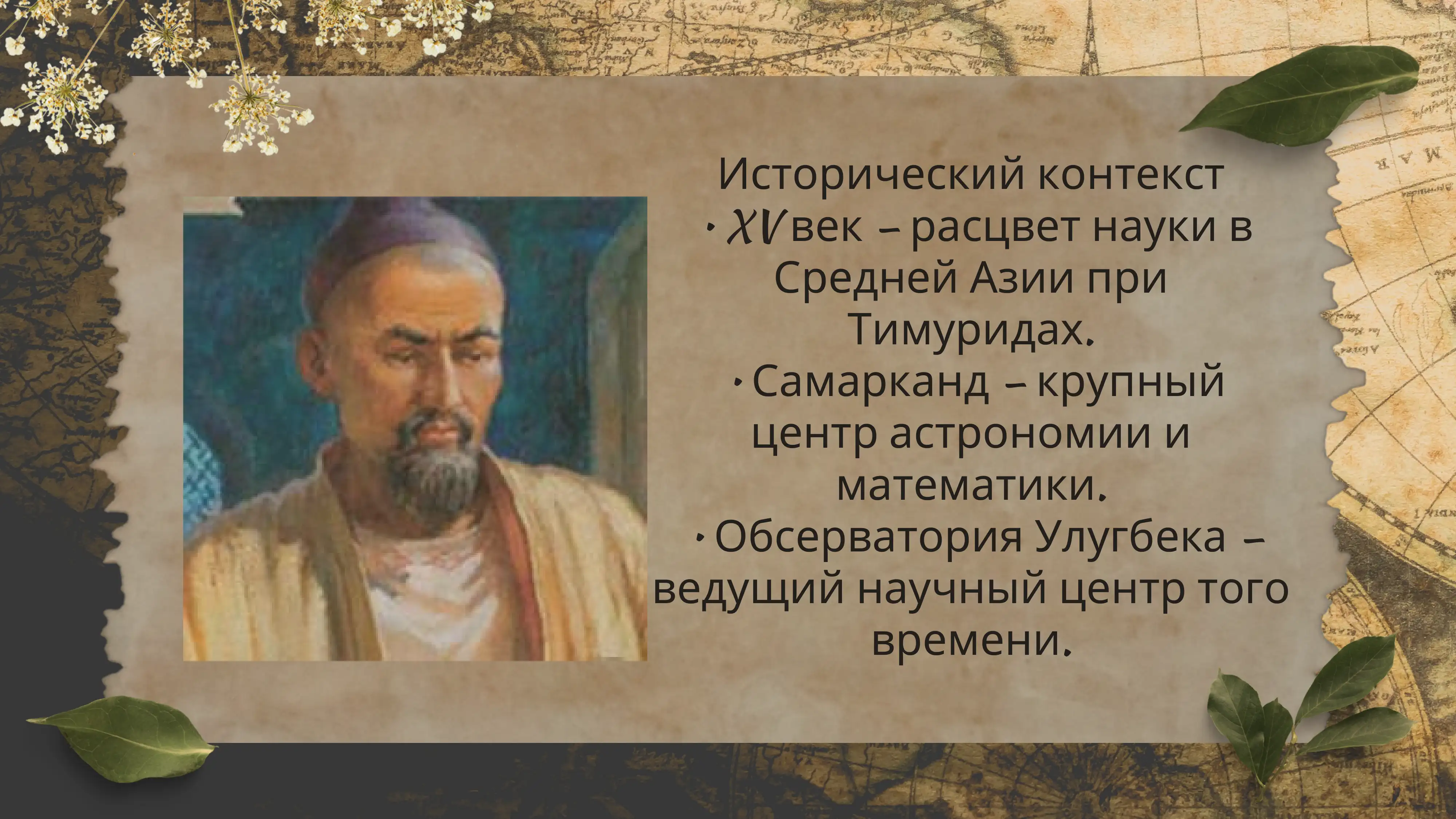 Исторический контекст

• $XV$ век – расцвет науки в Средней Азии при Тимуридах.

• Самарканд – крупный центр астрономии и математики.

• Обсерватория Улугбека – ведущий научный центр того времени.